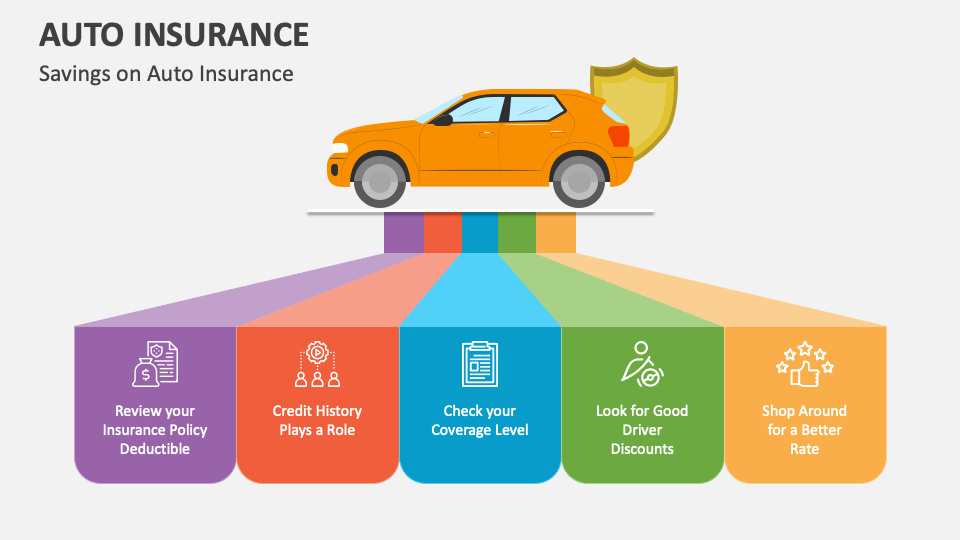 AUTO INSURANCE

Savings on Auto Insurance

Review your Insurance Policy Deductible

Credit History Plays a Role

Check your Coverage Level

Look for Good Driver Discounts

Shop Around for a Better Rate